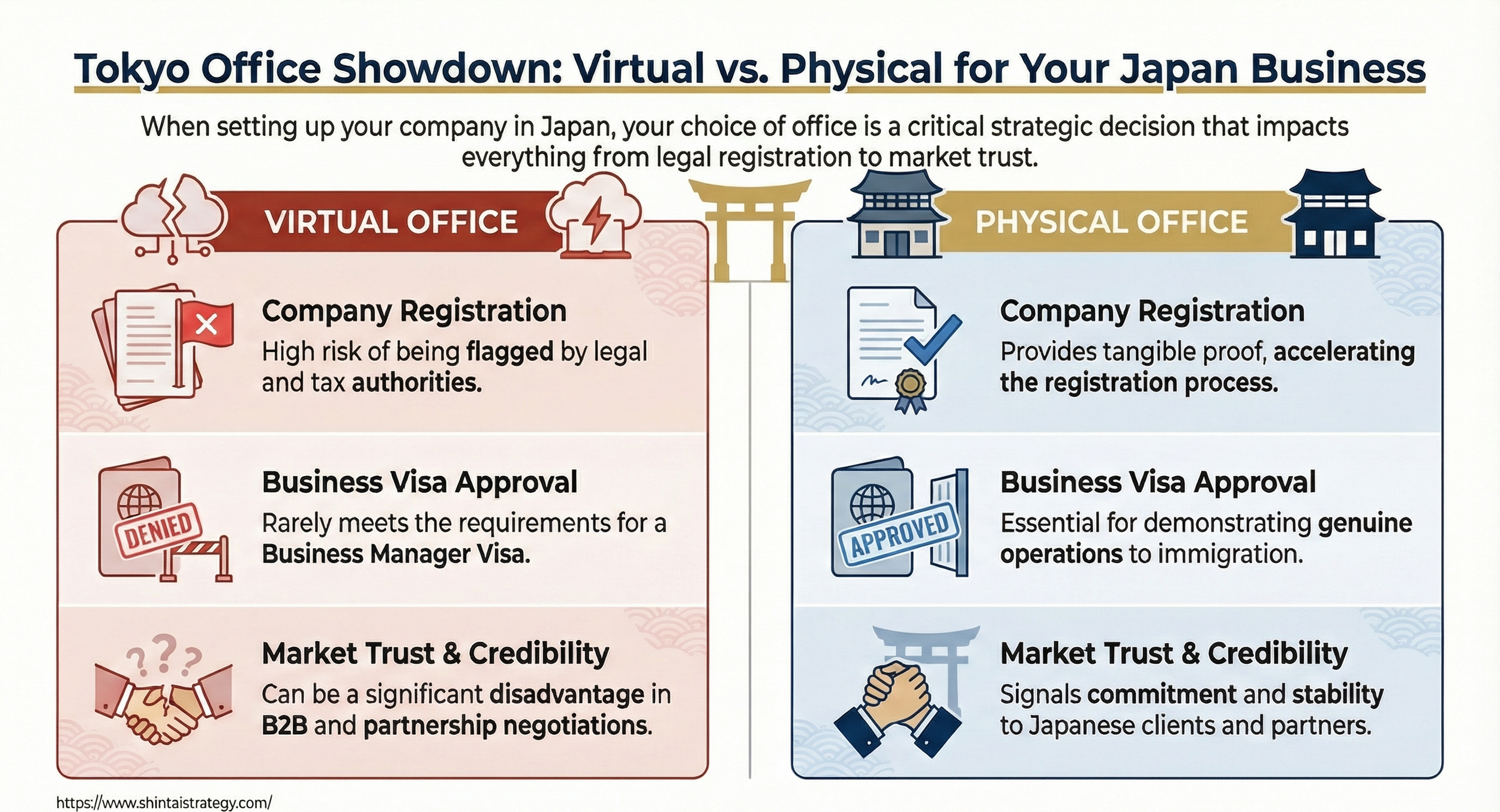 Tokyo Office Showdown: Virtual vs. Physical for Your Japan Business

When setting up your company in Japan, your choice of office is a critical strategic decision that impacts everything from legal registration to market trust.

VIRTUAL OFFICE

Company Registration
High risk of being flagged by legal and tax authorities.

DENIED

Business Visa Approval
Rarely meets the requirements for a Business Manager Visa.

Market Trust & Credibility
Can be a significant disadvantage in B2B and partnership negotiations.

PHYSICAL OFFICE

Company Registration
Provides tangible proof, accelerating the registration process.

APPROVED

Business Visa Approval
Essential for demonstrating genuine operations to immigration.

Market Trust & Credibility
Signals commitment and stability to Japanese clients and partners.

https://www.shintaistrategy.com/